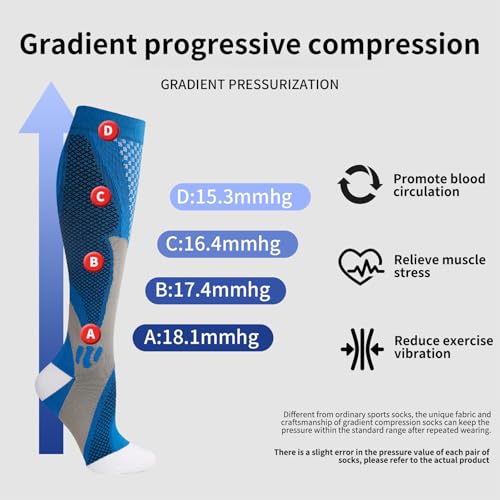 Gradient progressive compression

GRADIENT PRESSURIZATION

D

C

B

A

D:15.3mmhg

C:16.4mmhg

B:17.4mmhg

A:18.1mmhg

Promote blood circulation

Relieve muscle stress

Reduce exercise vibration

Different from ordinary sports socks, the unique fabric and craftsmanship of gradient compression socks can keep the pressure within the standard range after repeated wearing.

There is a slight error in the pressure value of each pair of socks, please refer to the actual product